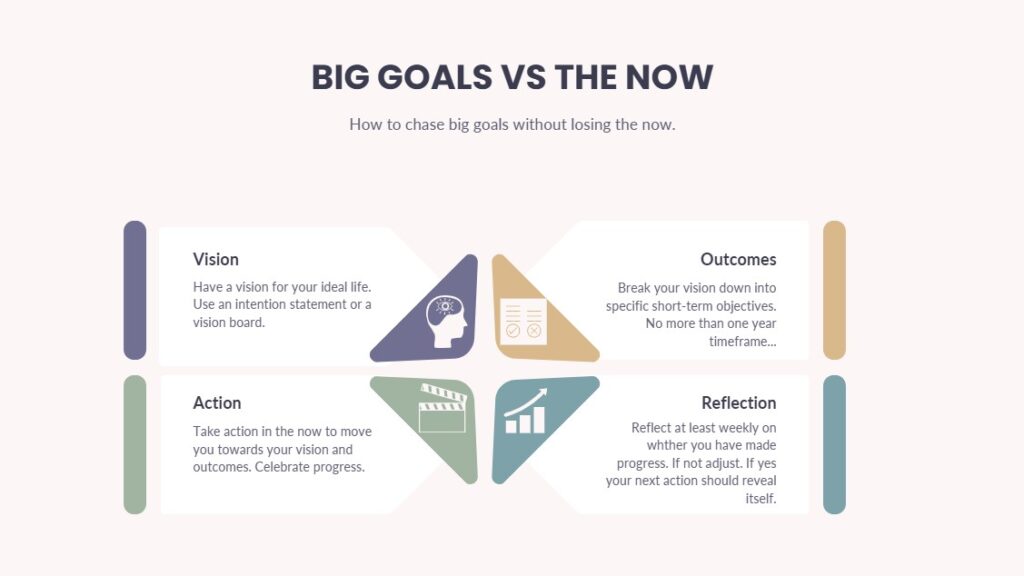 BIG GOALS VS THE NOW

How to chase big goals without losing the now.

Vision

Have a vision for your ideal life. Use an intention statement or a vision board.

Outcomes

Break your vision down into specific short-term objectives. No more than one year timeframe...

Action

Take action in the now to move you towards your vision and outcomes. Celebrate progress.

Reflection

Reflect at least weekly on whther you have made progress. If not adjust. If yes your next action should reveal itself.